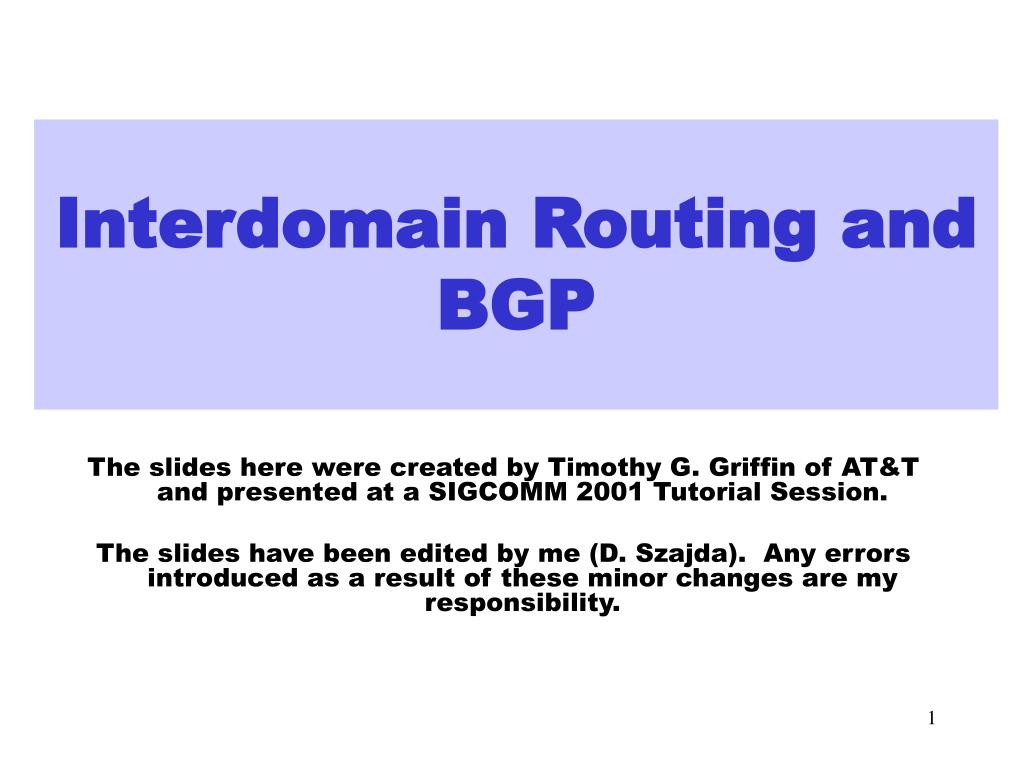 Interdomain Routing and BGP

The slides here were created by Timothy G. Griffin of AT&T and presented at a SIGCOMM 2001 Tutorial Session.

The slides have been edited by me (D. Szajda).  Any errors introduced as a result of these minor changes are my responsibility.

1